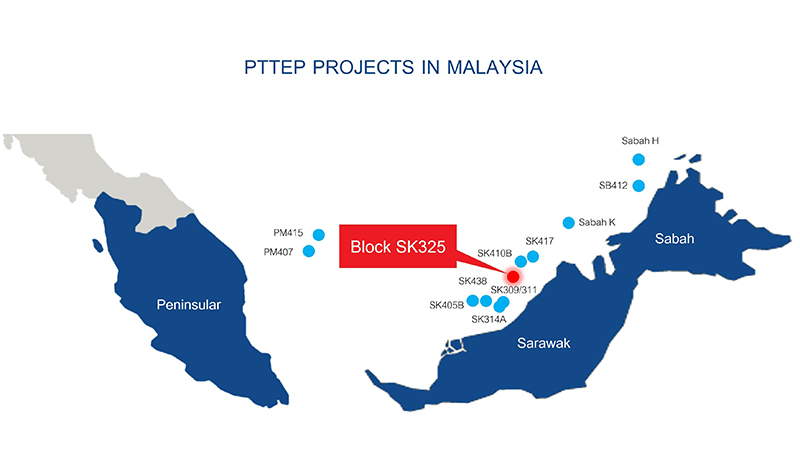 PTTEP PROJECTS IN MALAYSIA

Sabah H
SB412
Sabah K
Sabah
PM415
PM407
Block SK325
SK410B
SK417
SK438
SK309/311
SK405B
SK314A
Peninsular
Sarawak